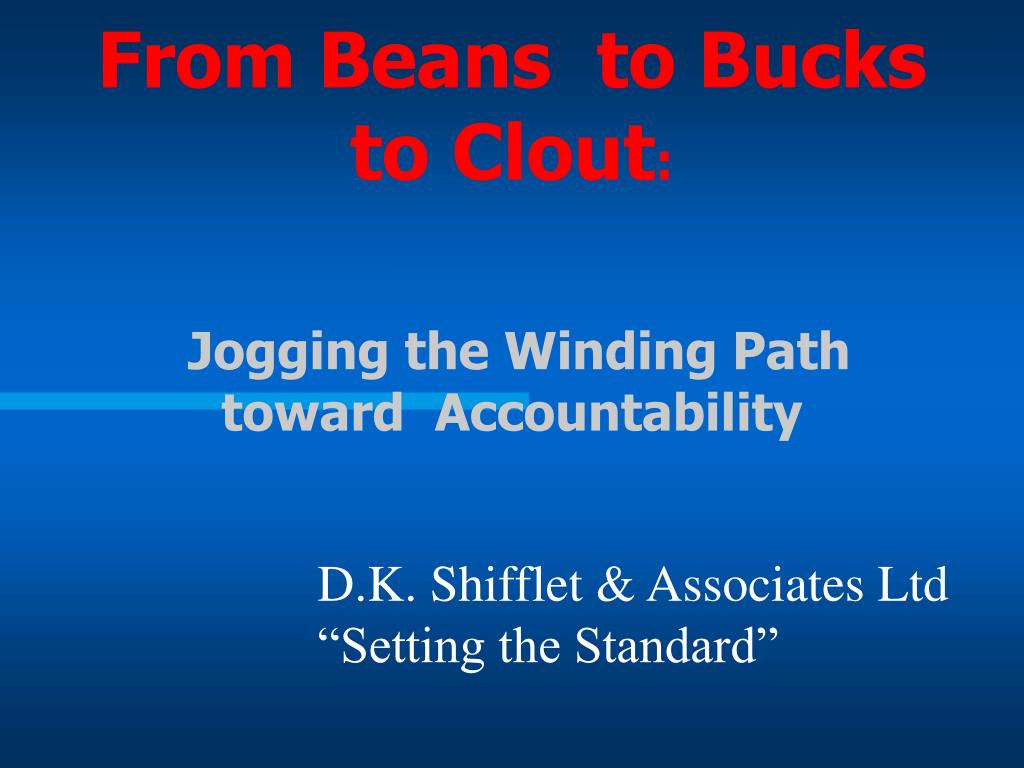 From Beans  to Bucks to Clout:

Jogging the Winding Path toward  Accountability

D.K. Shifflet & Associates Ltd
“Setting the Standard”